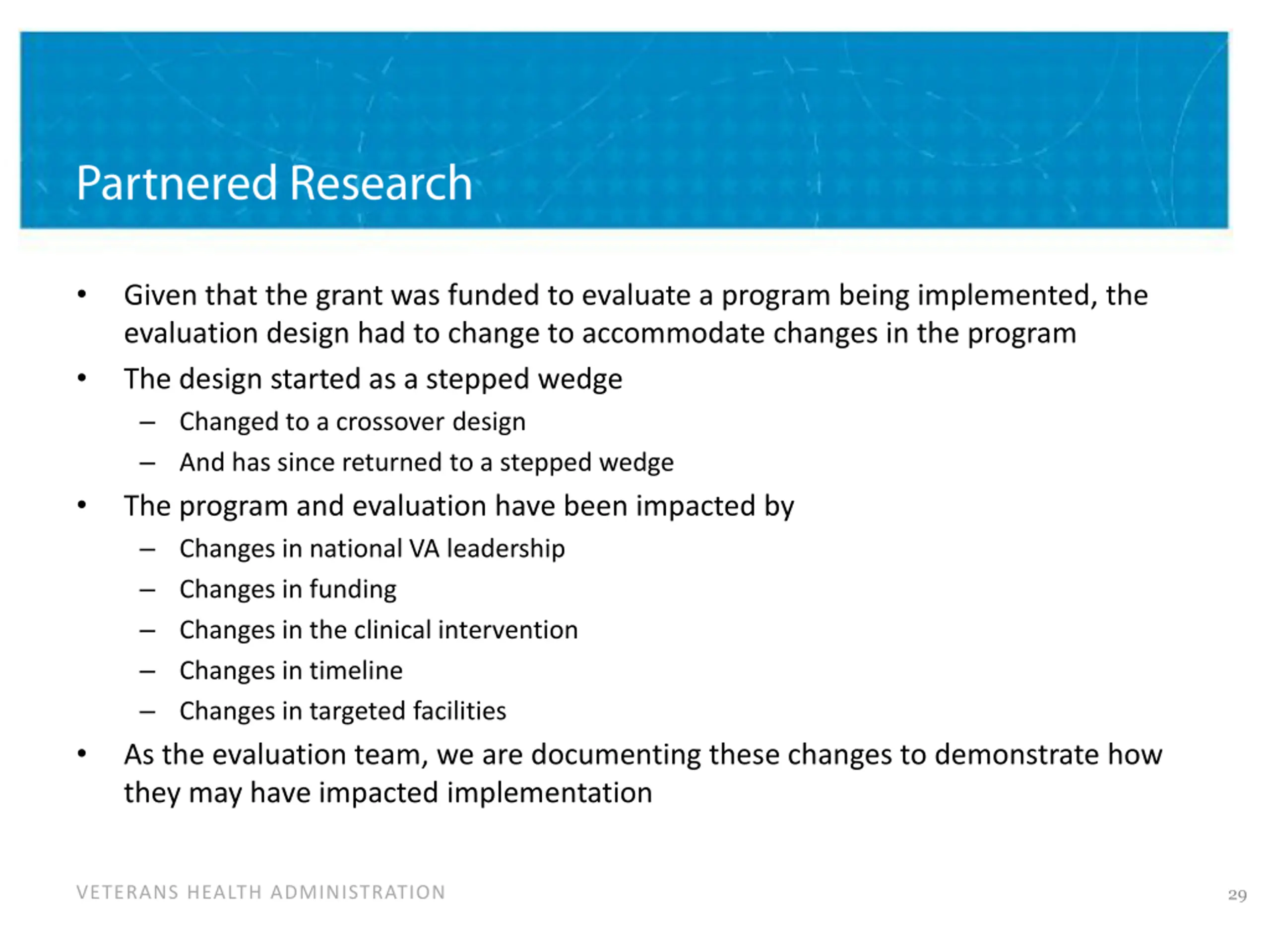 Partnered Research

• Given that the grant was funded to evaluate a program being implemented, the evaluation design had to change to accommodate changes in the program

• The design started as a stepped wedge
  – Changed to a crossover design
  – And has since returned to a stepped wedge

• The program and evaluation have been impacted by
  – Changes in national VA leadership
  – Changes in funding
  – Changes in the clinical intervention
  – Changes in timeline
  – Changes in targeted facilities

• As the evaluation team, we are documenting these changes to demonstrate how they may have impacted implementation

VETERANS HEALTH ADMINISTRATION

29